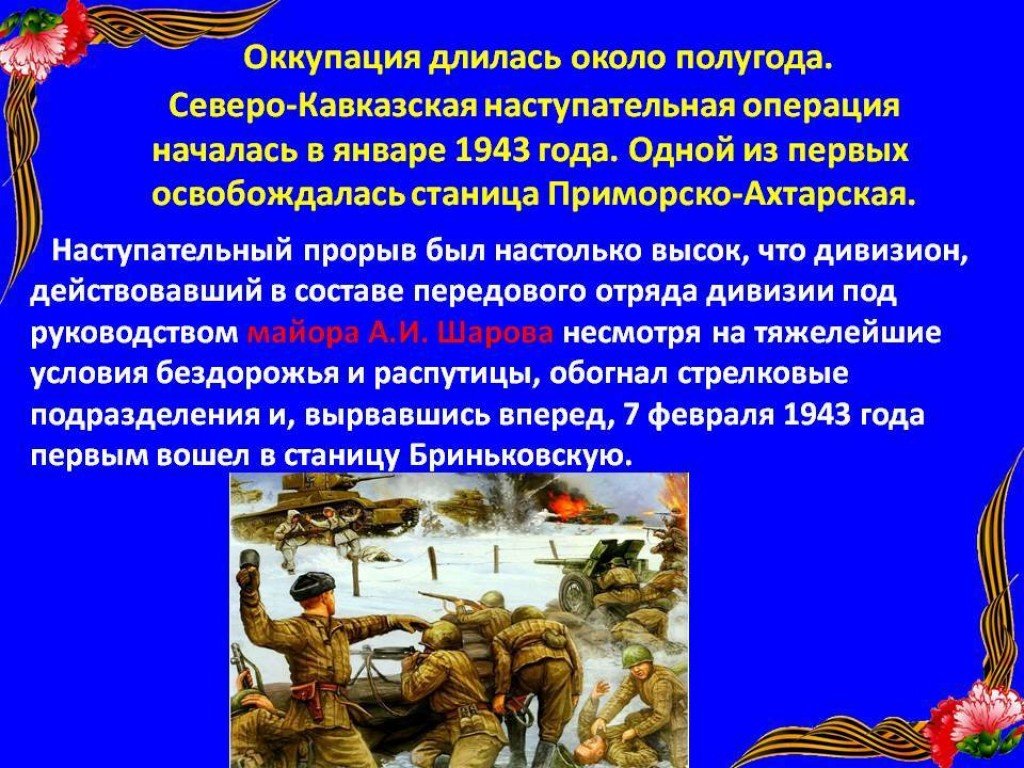 Оккупация длилась около полугода.
Северо-Кавказская наступательная операция началась в январе 1943 года. Одной из первых освобождалась станица Приморско-Ахтарская.

Наступательный прорыв был настолько высок, что дивизион, действовавший в составе передового отряда дивизии под руководством майора А.И. Шарова несмотря на тяжелейшие условия бездорожья и распутицы, обогнал стрелковые подразделения и, вырвавшись вперед, 7 февраля 1943 года первым вошел в станицу Бриньковскую.